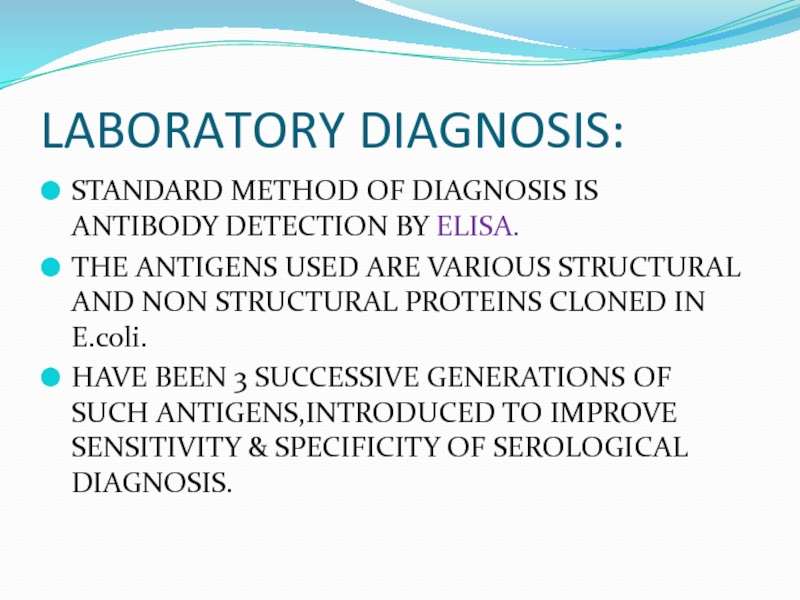 LABORATORY DIAGNOSIS:

- STANDARD METHOD OF DIAGNOSIS IS ANTIBODY DETECTION BY ELISA.
- THE ANTIGENS USED ARE VARIOUS STRUCTURAL AND NON STRUCTURAL PROTEINS CLONED IN E.coli.
- HAVE BEEN 3 SUCCESSIVE GENERATIONS OF SUCH ANTIGENS,INTRODUCED TO IMPROVE SENSITIVITY & SPECIFICITY OF SEROLOGICAL DIAGNOSIS.